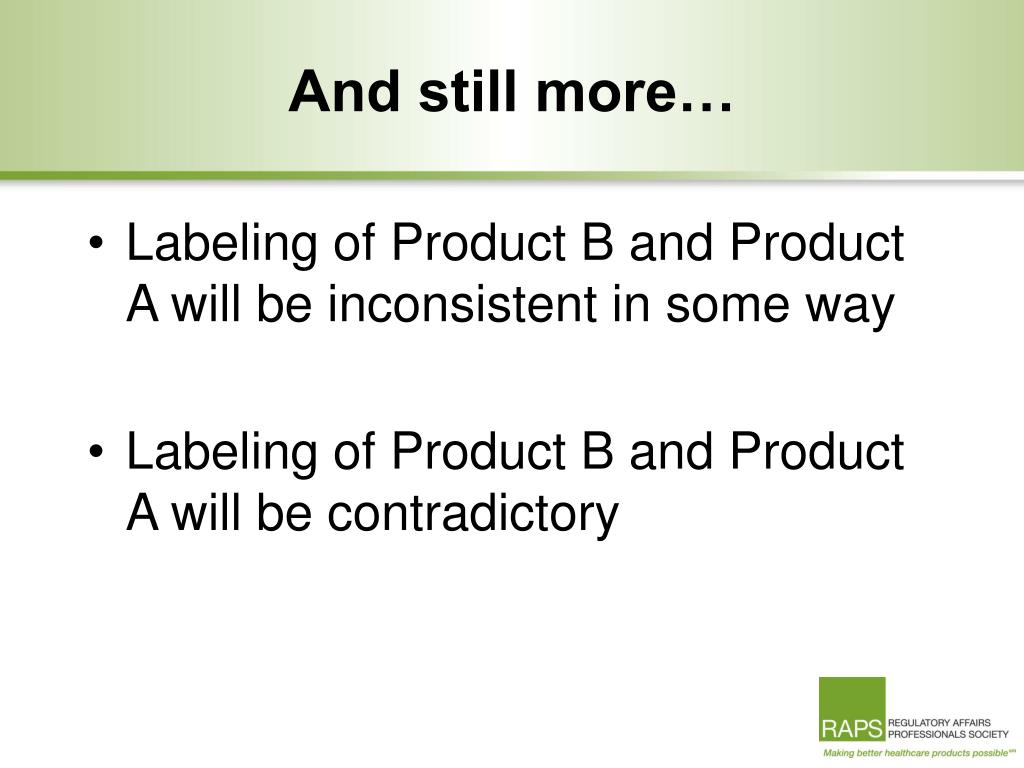 And still more…

• Labeling of Product B and Product A will be inconsistent in some way

• Labeling of Product B and Product A will be contradictory

RAPS REGULATORY AFFAIRS PROFESSIONALS SOCIETY
Making better healthcare products possible℠